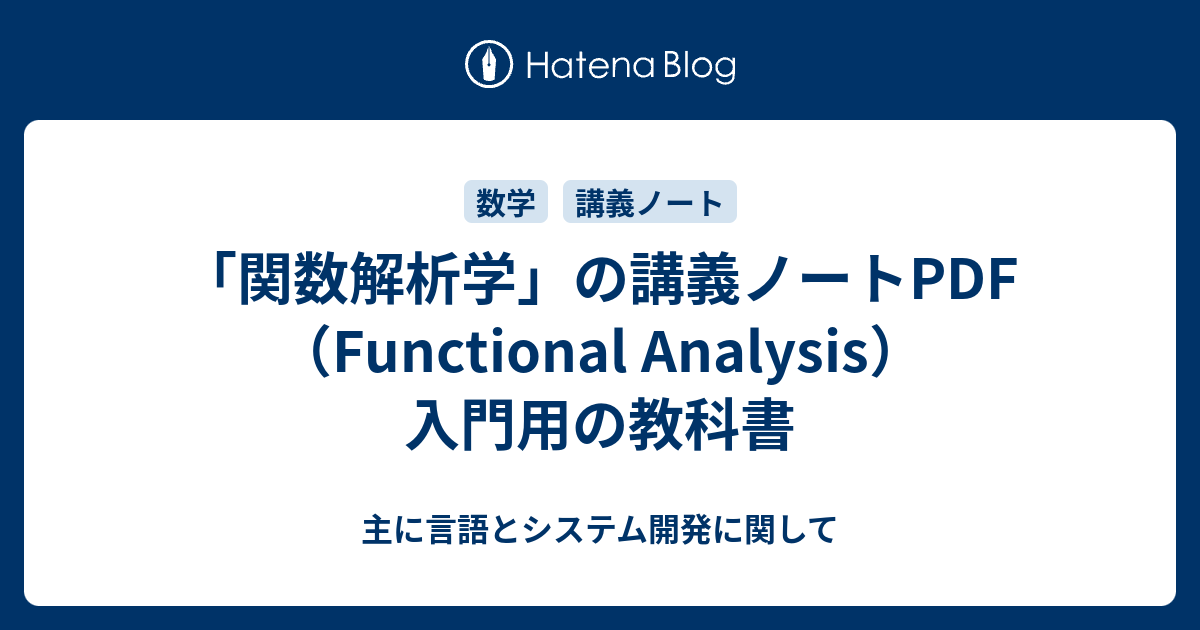 Hatena Blog

数学 講義ノート

「関数解析学」の講義ノートPDF（Functional Analysis）入門用の教科書

主に言語とシステム開発に関して